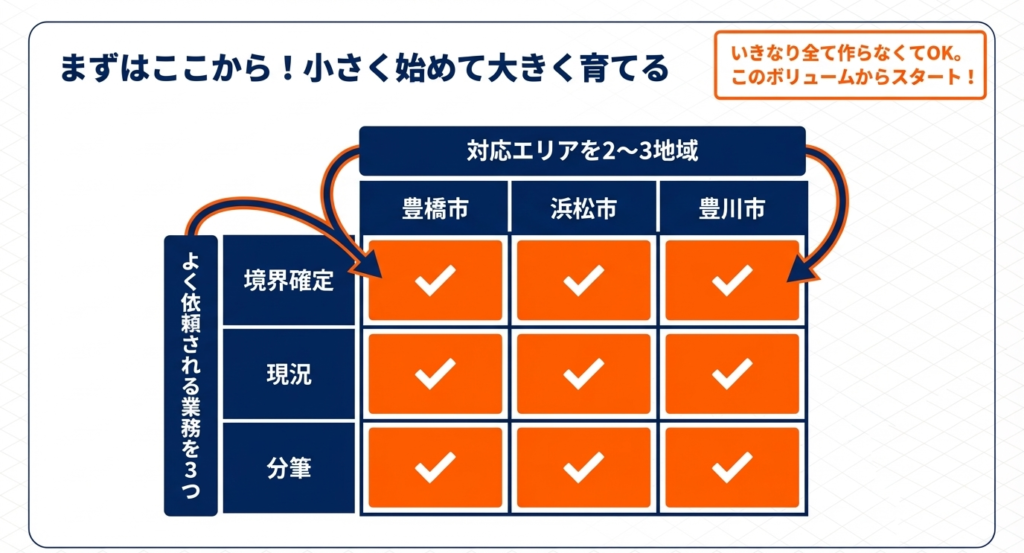 まずはここから！小さく始めて大きく育てる

いきなり全て作らなくてOK。
このボリュームからスタート！

対応エリアを2〜3地域

よく依頼される業務を3つ

| | 豊橋市 | 浜松市 | 豊川市 |
|---|---|---|---|
| 境界確定 | ✓ | ✓ | ✓ |
| 現況 | ✓ | ✓ | ✓ |
| 分筆 | ✓ | ✓ | ✓ |